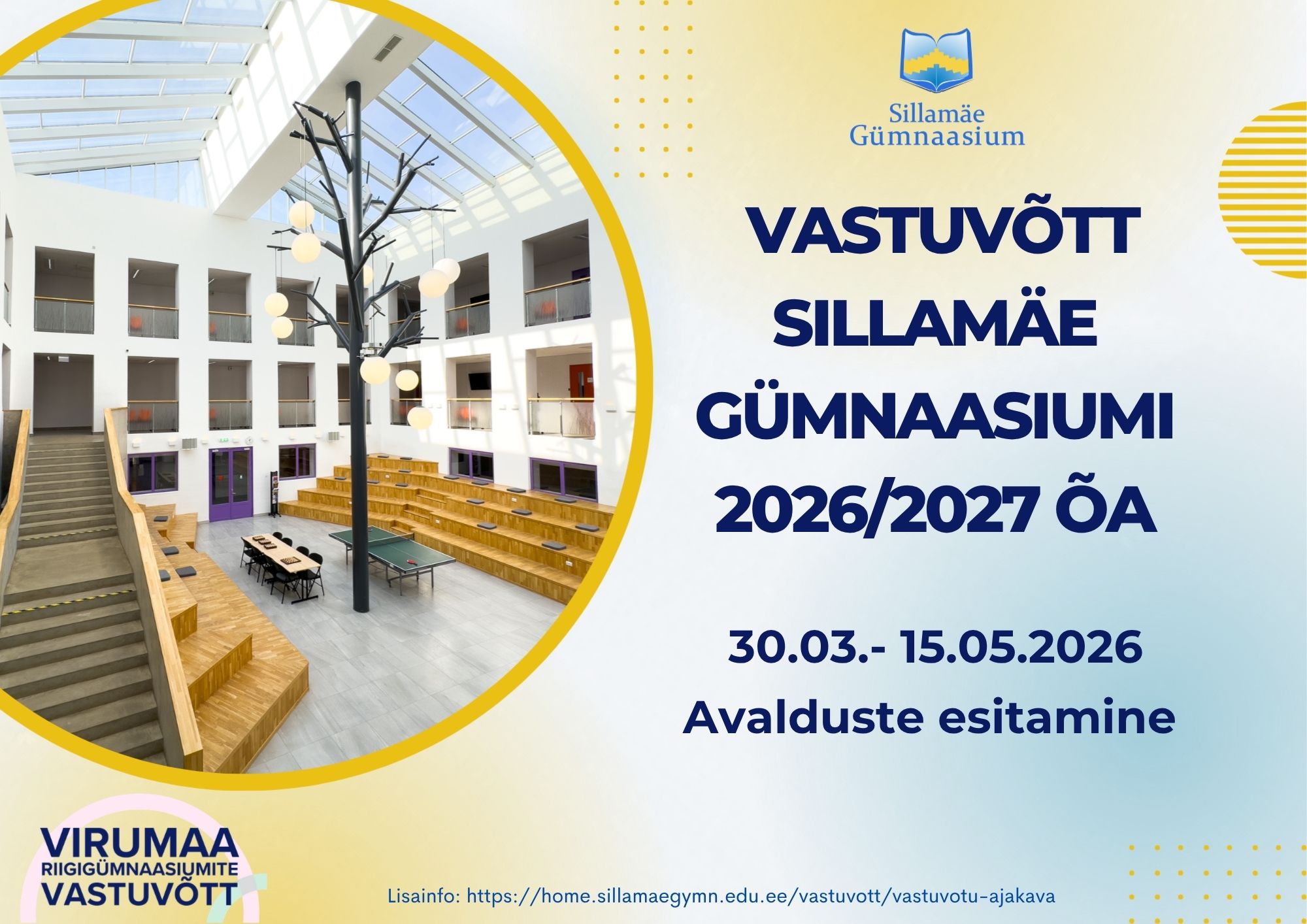 Sillamäe Gümnaasium

VASTUVÕTT SILLAMÄE GÜMNAASIUMI 2026/2027 ÕA

30.03.- 15.05.2026
Avalduste esitamine

VIRUMAA RIIGIGÜMNAASIUMITE VASTUVÕTT

Lisainfo: https://home.sillamaegymn.edu.ee/vastuvott/vastuvotu-ajakava